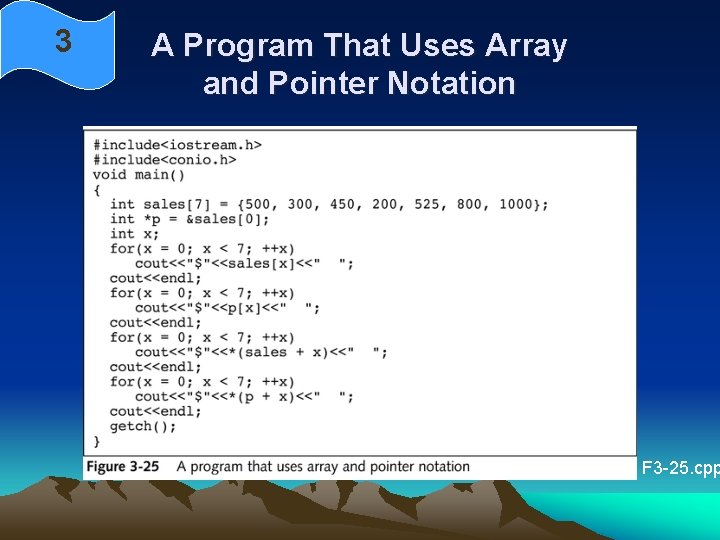 3

A Program That Uses Array and Pointer Notation

#include<iostream.h>
#include<conio.h>
void main()
{
  int sales[7] = {500, 300, 450, 200, 525, 800, 1000};
  int *p = &sales[0];
  int x;
  for(x = 0; x < 7; ++x)
     cout<<"$"<<sales[x]<<"  ";
  cout<<endl;
  for(x = 0; x < 7; ++x)
     cout<<"$"<<p[x]<<"  ";
  cout<<endl;
  for(x = 0; x < 7; ++x)
     cout<<"$"<<*(sales + x)<<"  ";
  cout<<endl;
  for(x = 0; x < 7; ++x)
     cout<<"$"<<*(p + x)<<"  ";
  cout<<endl;
  getch();
}

Figure 3-25 A program that uses array and pointer notation

F3-25.cpp